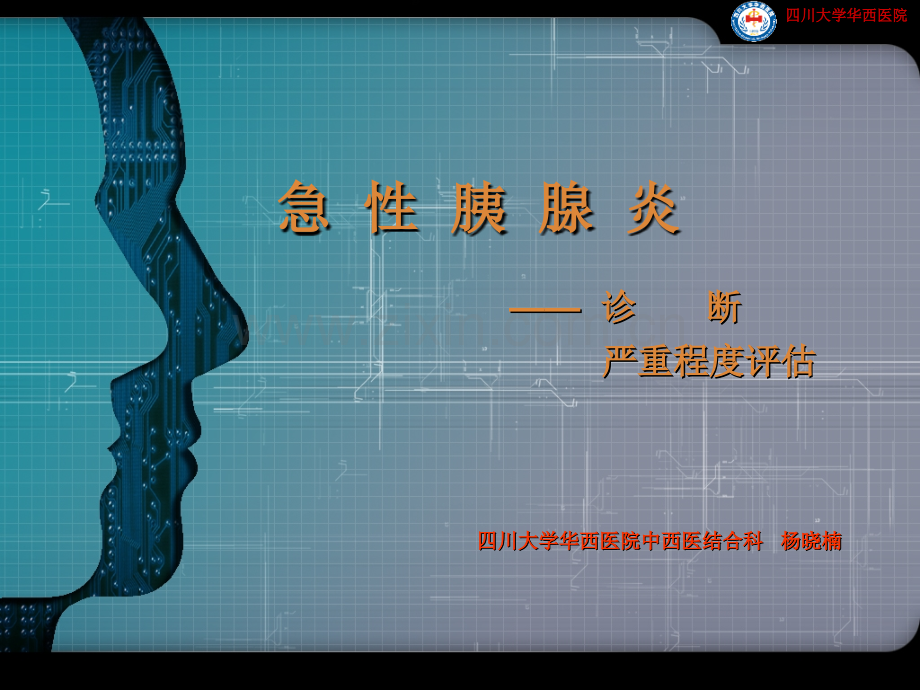 四川大学华西医院

急 性 胰 腺 炎

—— 诊 断

严重程度评估

四川大学华西医院中西医结合科 杨晓楠